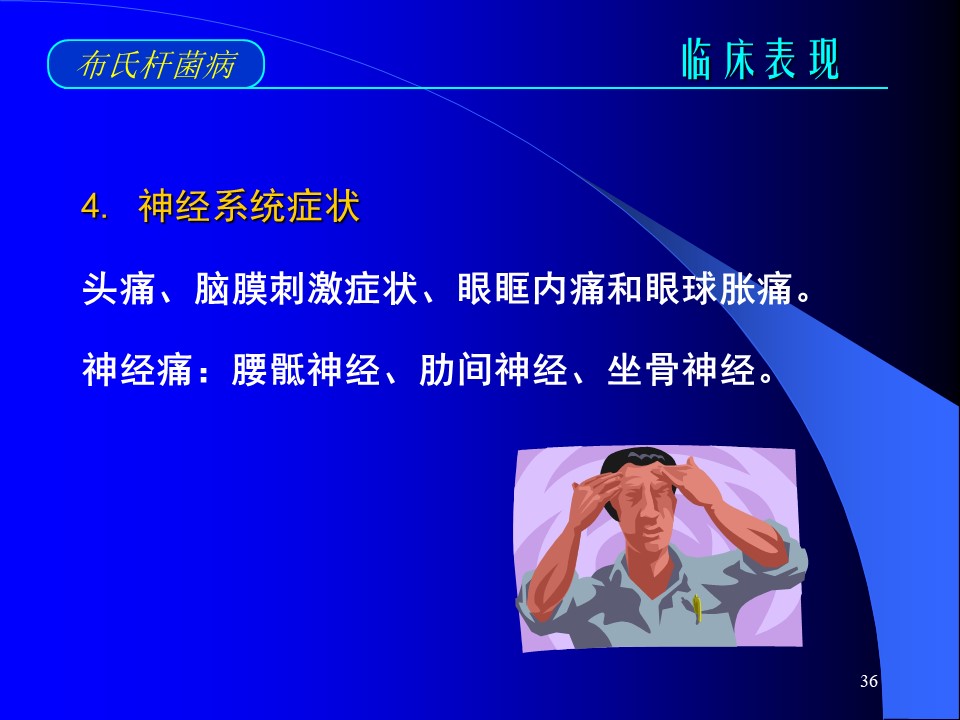 布氏杆菌病

临床表现

4. 神经系统症状

头痛、脑膜刺激症状、眼眶内痛和眼球胀痛。

神经痛：腰骶神经、肋间神经、坐骨神经。

36